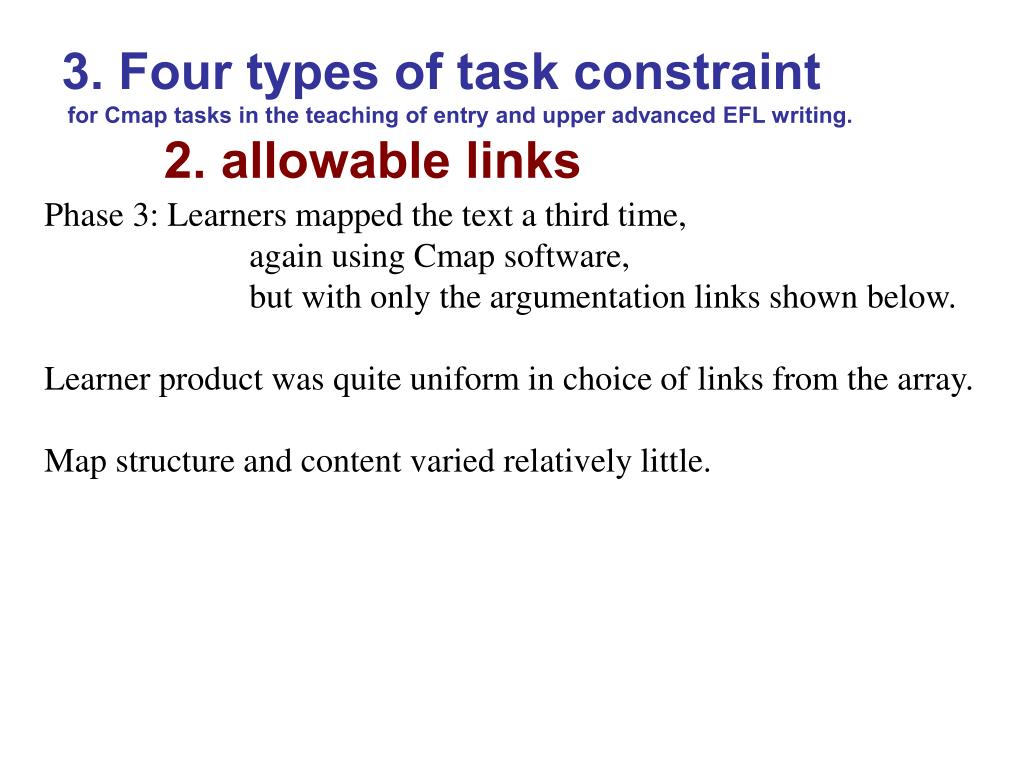 3. Four types of task constraint
for Cmap tasks in the teaching of entry and upper advanced EFL writing.

2. allowable links

Phase 3: Learners mapped the text a third time,
again using Cmap software,
but with only the argumentation links shown below.

Learner product was quite uniform in choice of links from the array.

Map structure and content varied relatively little.